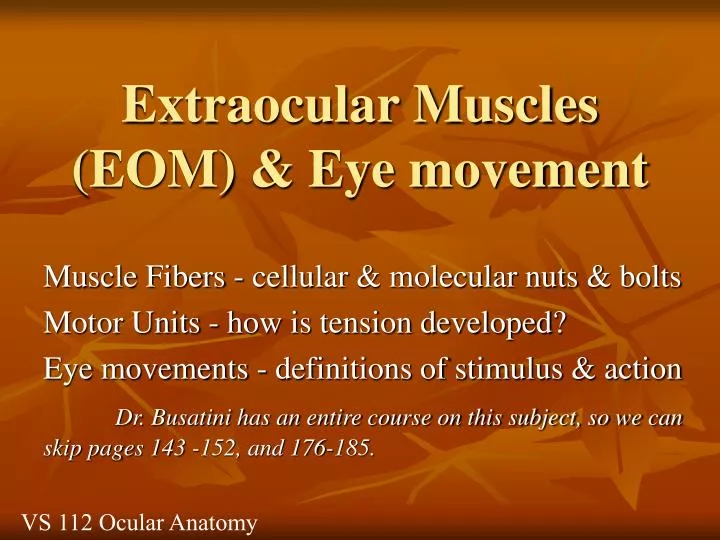 Extraocular Muscles (EOM) & Eye movement

Muscle Fibers - cellular & molecular nuts & bolts

Motor Units - how is tension developed?

Eye movements - definitions of stimulus & action

Dr. Busatini has an entire course on this subject, so we can skip pages 143 -152, and 176-185.

VS 112 Ocular Anatomy